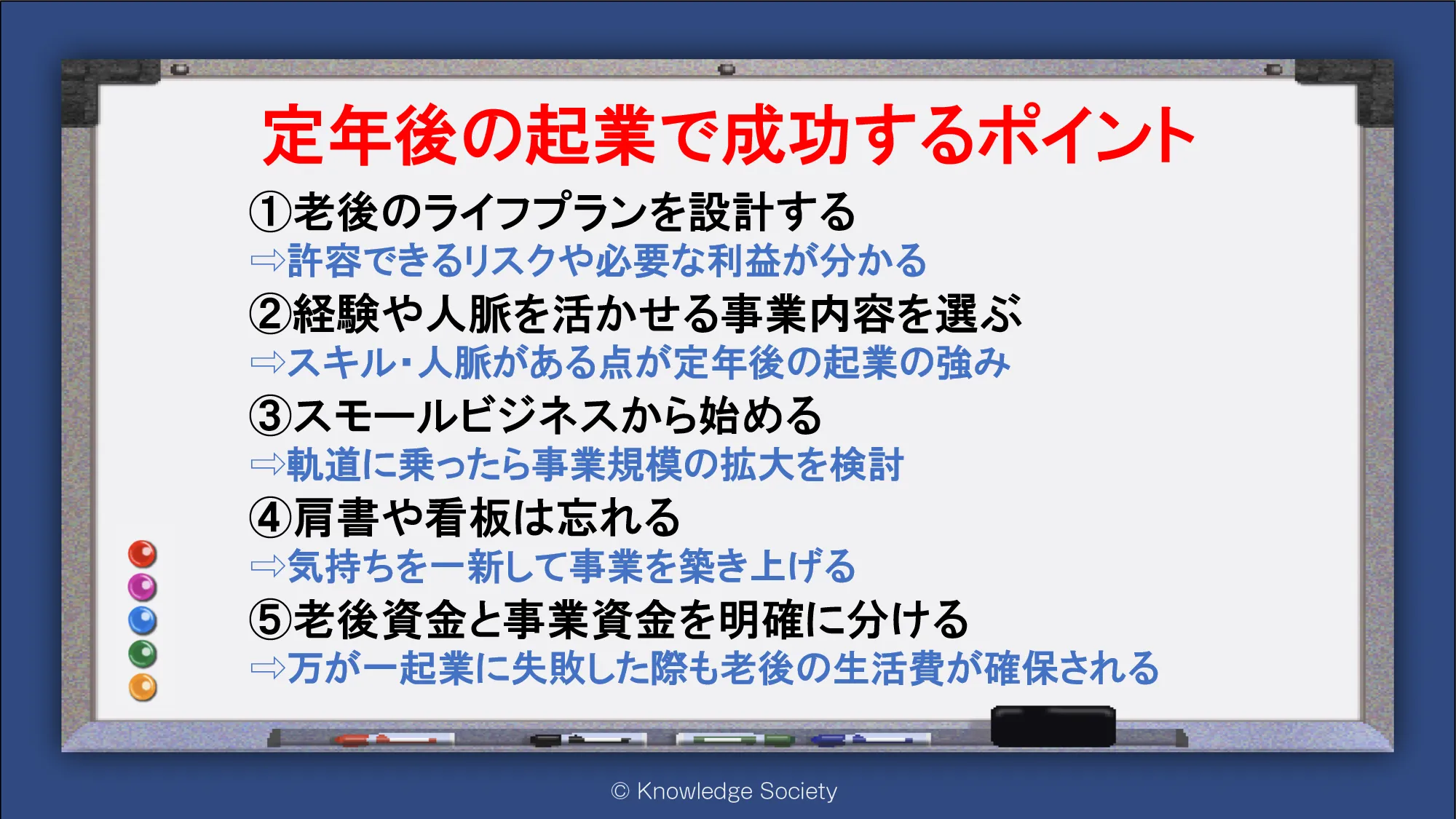 定年後の起業で成功するポイント

①老後のライフプランを設計する
⇨許容できるリスクや必要な利益が分かる

②経験や人脈を活かせる事業内容を選ぶ
⇨スキル・人脈がある点が定年後の起業の強み

③スモールビジネスから始める
⇨軌道に乗ったら事業規模の拡大を検討

④肩書や看板は忘れる
⇨気持ちを一新して事業を築き上げる

⑤老後資金と事業資金を明確に分ける
⇨万が一起業に失敗した際も老後の生活費が確保される

© Knowledge Society